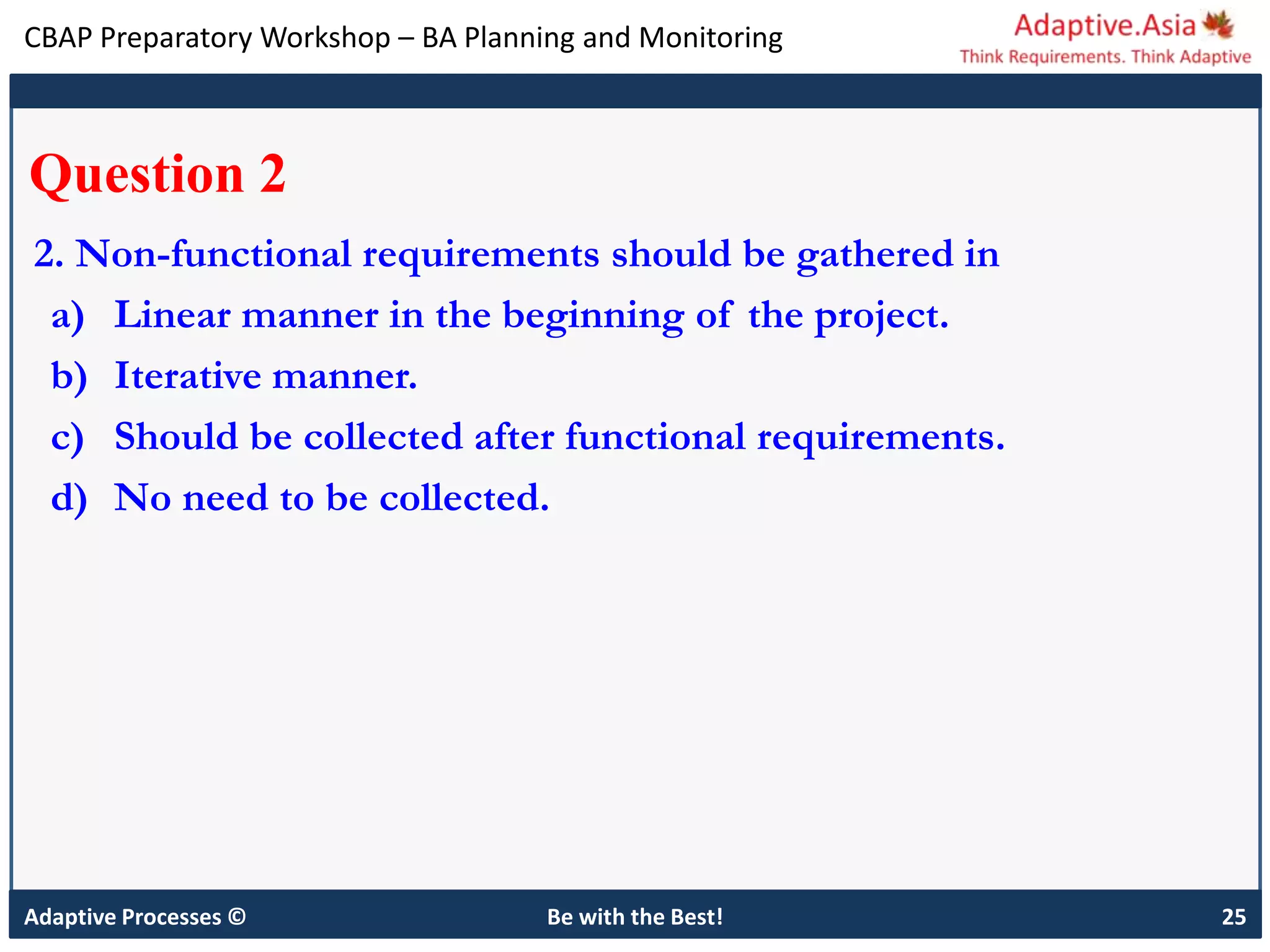 CBAP Preparatory Workshop – BA Planning and Monitoring

Adaptive.Asia
Think Requirements. Think Adaptive

Question 2

2. Non-functional requirements should be gathered in

a) Linear manner in the beginning of the project.

b) Iterative manner.

c) Should be collected after functional requirements.

d) No need to be collected.

Adaptive Processes ©

Be with the Best!

25